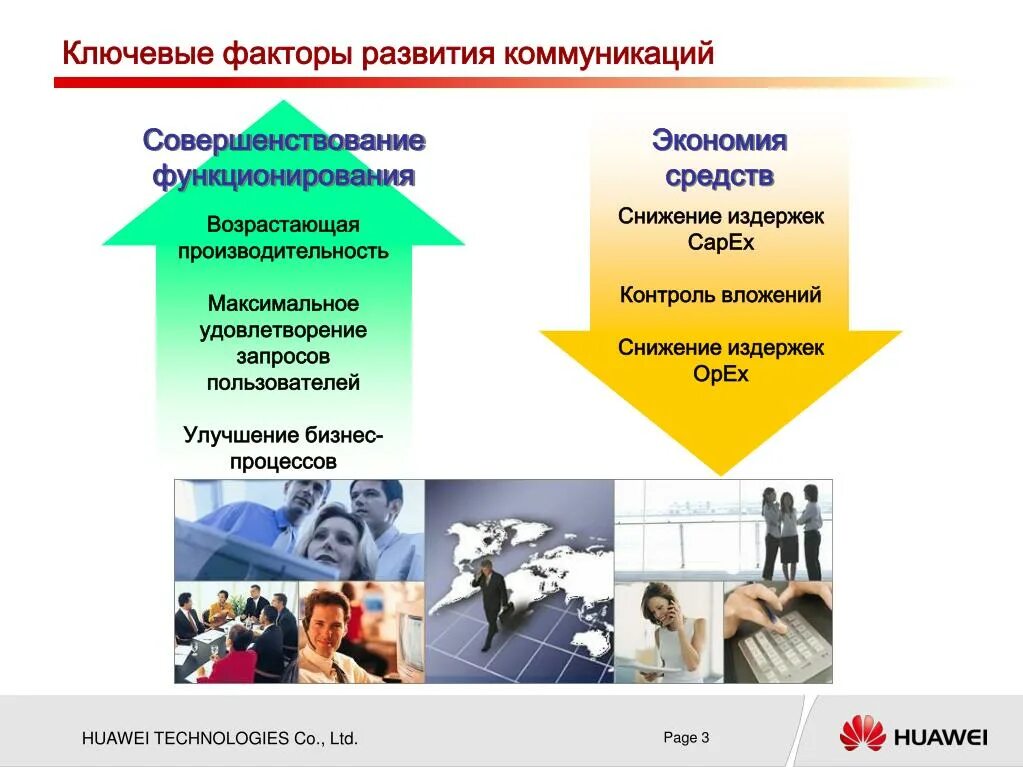 Ключевые факторы развития коммуникаций

Совершенствование функционирования

Возрастающая производительность

Максимальное удовлетворение запросов пользователей

Улучшение бизнес-процессов

Экономия средств

Снижение издержек CapEx

Контроль вложений

Снижение издержек OpEx

HUAWEI TECHNOLOGIES Co., Ltd.

Page 3

HUAWEI